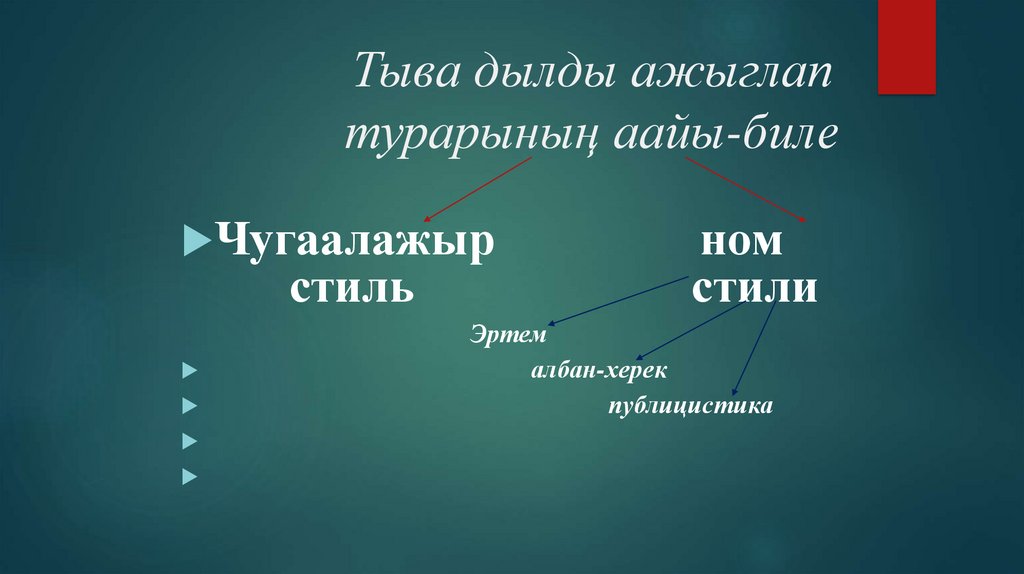 Тыва дылды ажыглап турарының аайы-биле

Чугаалажыр стиль

ном стили

Эртем

албан-херек

публицистика